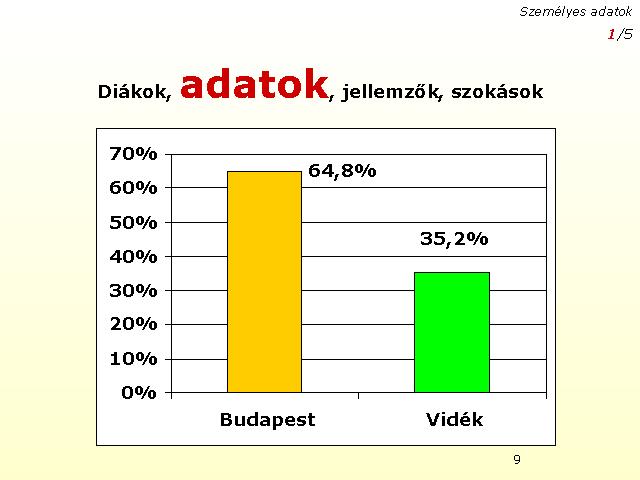 Személyes adatok
1/5

Diákok, adatok, jellemzők, szokások

70%
60%
50%
40%
30%
20%
10%
0%

64,8%
35,2%

Budapest
Vidék

9